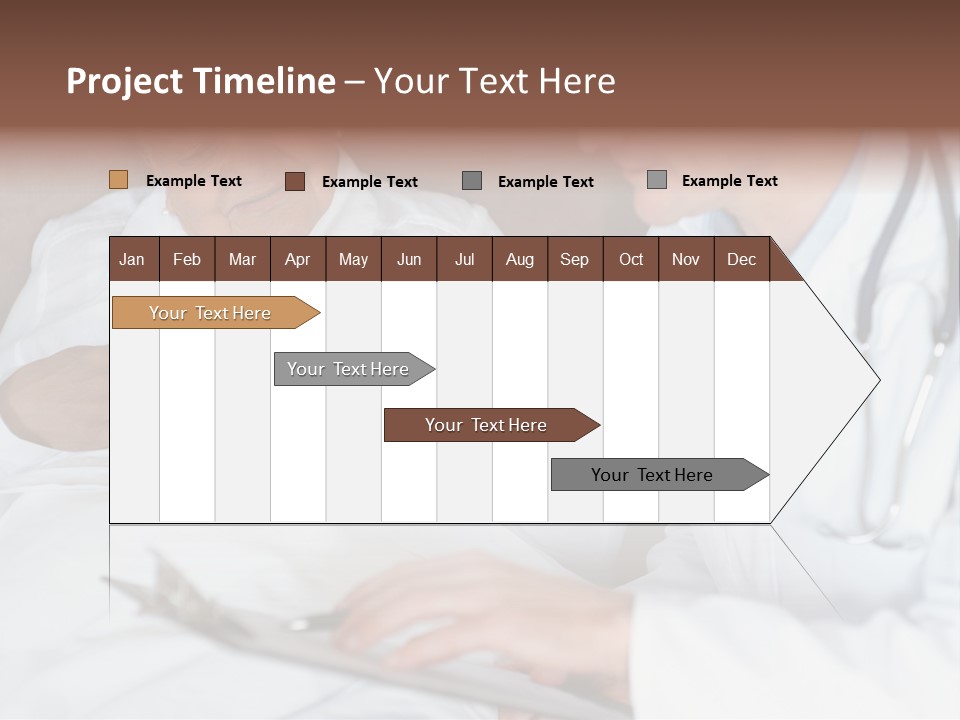 Project Timeline – Your Text Here

Example Text Example Text Example Text Example Text

| Jan | Feb | Mar | Apr | May | Jun | Jul | Aug | Sep | Oct | Nov | Dec |
|---|---|---|---|---|---|---|---|---|---|---|---|

Your Text Here

Your Text Here

Your Text Here

Your Text Here